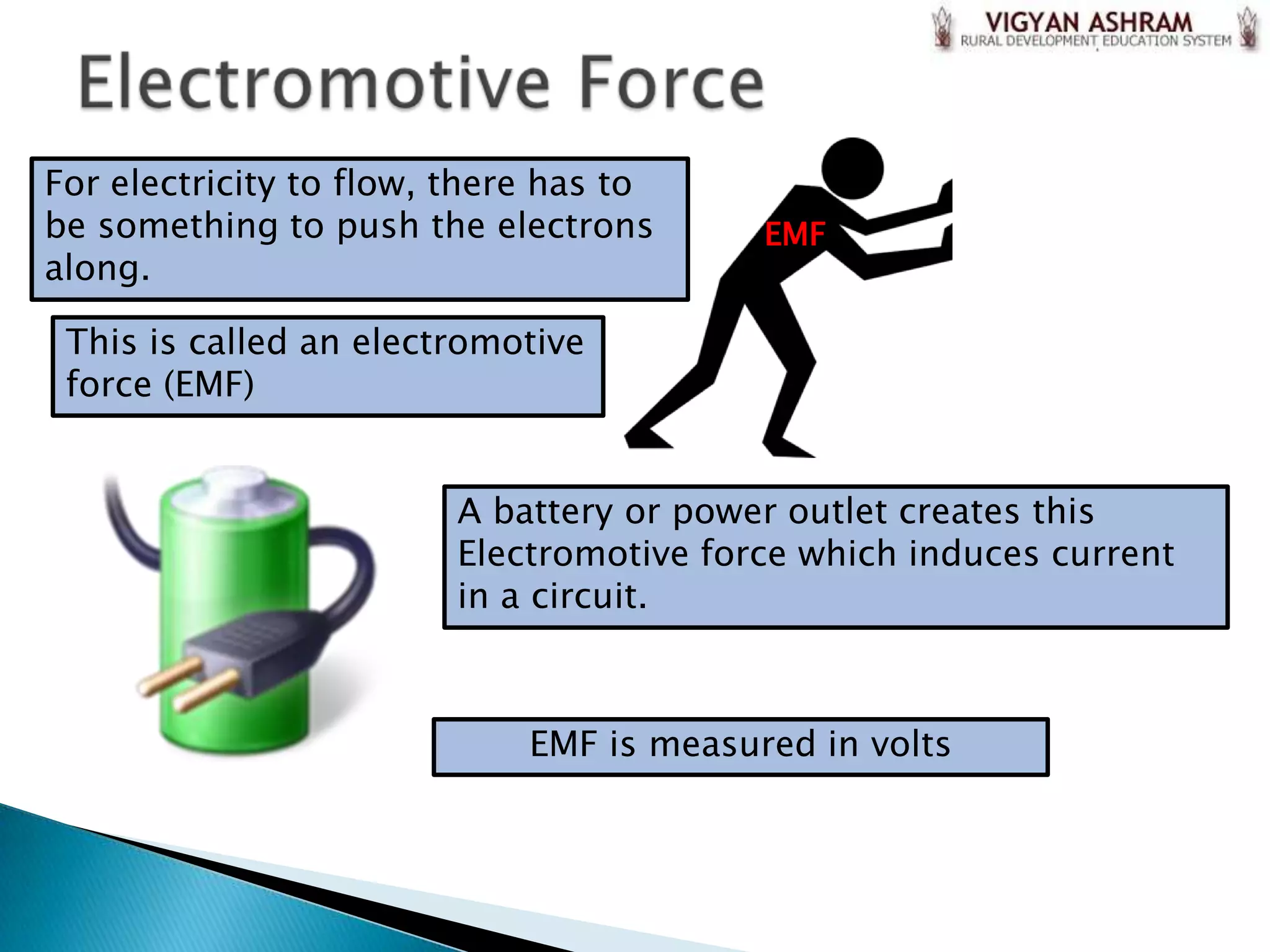 VIGYAN ASHRAM
RURAL DEVELOPMENT EDUCATION SYSTEM

Electromotive Force

For electricity to flow, there has to be something to push the electrons along.

EMF

This is called an electromotive force (EMF)

A battery or power outlet creates this Electromotive force which induces current in a circuit.

EMF is measured in volts